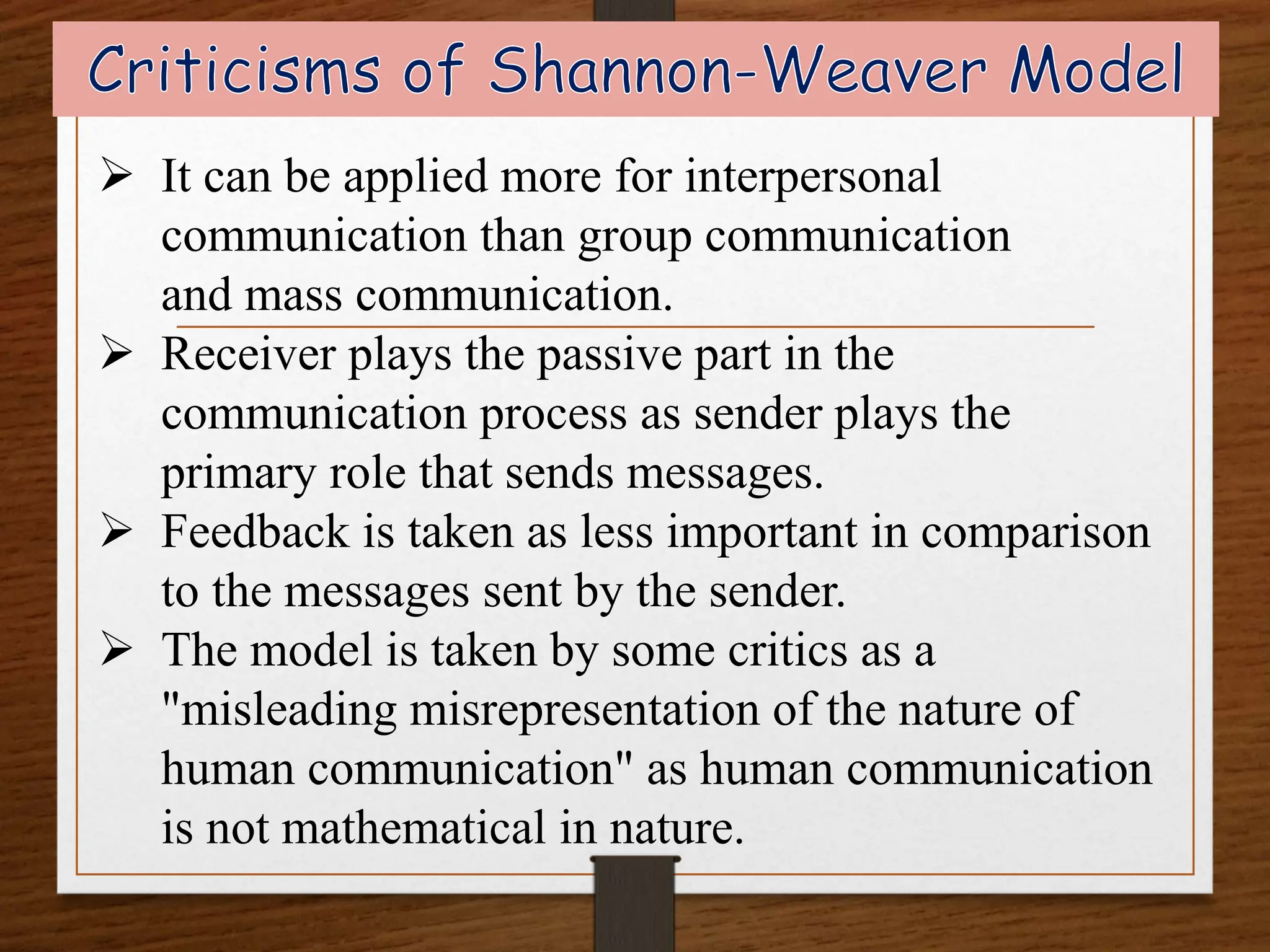 Criticisms of Shannon-Weaver Model

➢ It can be applied more for interpersonal communication than group communication and mass communication.

➢ Receiver plays the passive part in the communication process as sender plays the primary role that sends messages.

➢ Feedback is taken as less important in comparison to the messages sent by the sender.

➢ The model is taken by some critics as a "misleading misrepresentation of the nature of human communication" as human communication is not mathematical in nature.